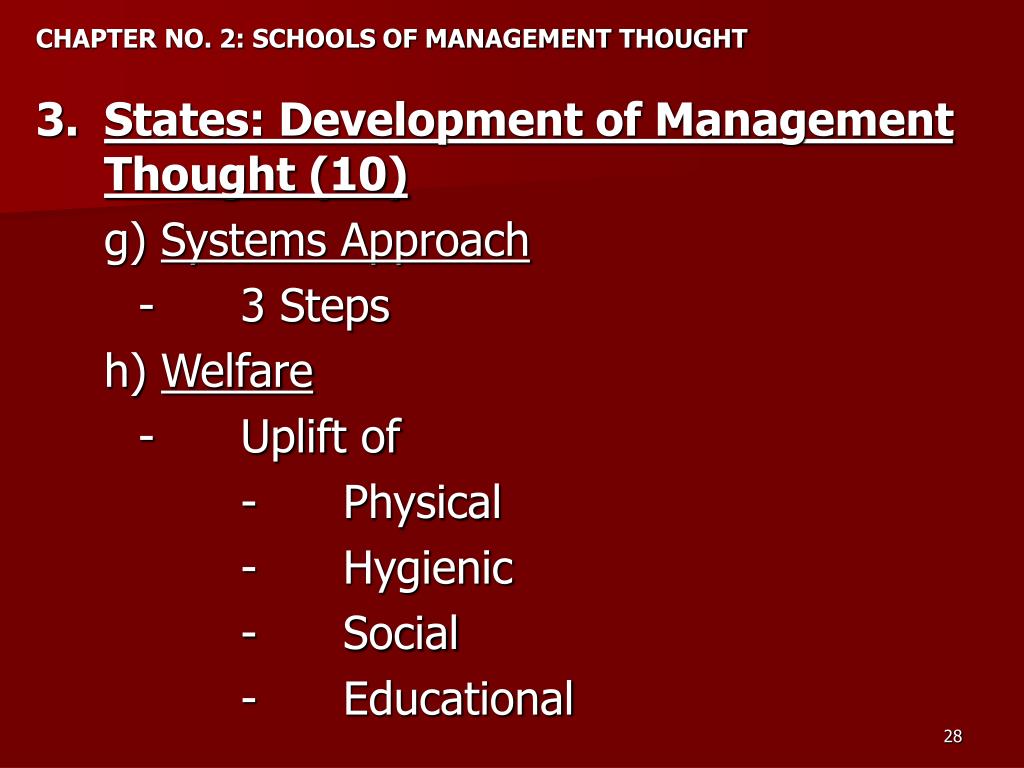 CHAPTER NO. 2: SCHOOLS OF MANAGEMENT THOUGHT

3. States: Development of Management Thought (10)

g) Systems Approach

- 3 Steps

h) Welfare

- Uplift of

- Physical

- Hygienic

- Social

- Educational

28